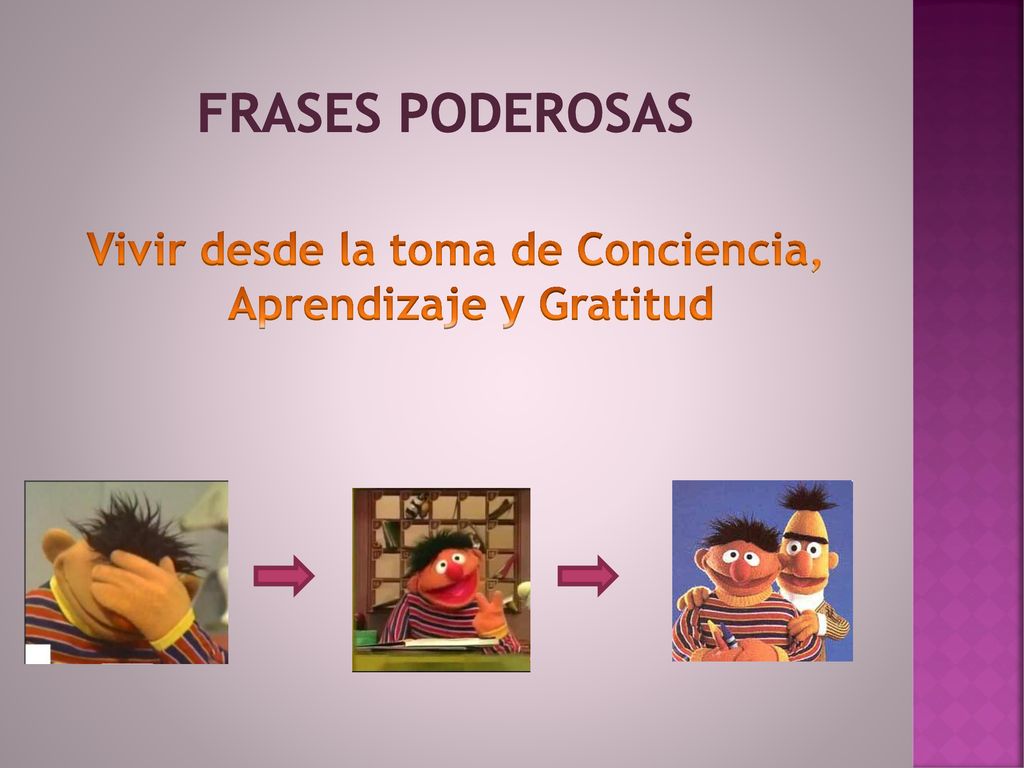 FRASES PODEROSAS

Vivir desde la toma de Conciencia, Aprendizaje y Gratitud